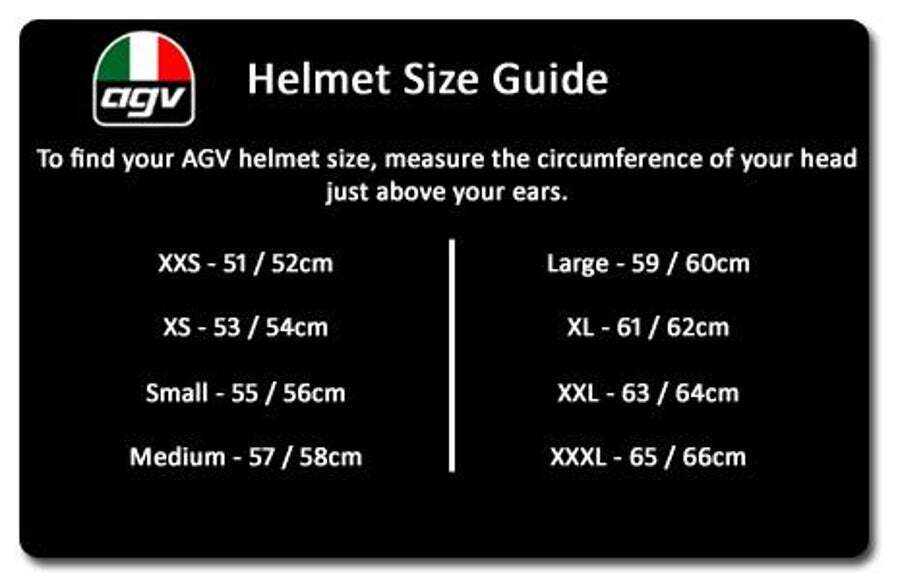 agv

Helmet Size Guide

To find your AGV helmet size, measure the circumference of your head just above your ears.

XXS - 51 / 52cm

XS - 53 / 54cm

Small - 55 / 56cm

Medium - 57 / 58cm

Large - 59 / 60cm

XL - 61 / 62cm

XXL - 63 / 64cm

XXXL - 65 / 66cm